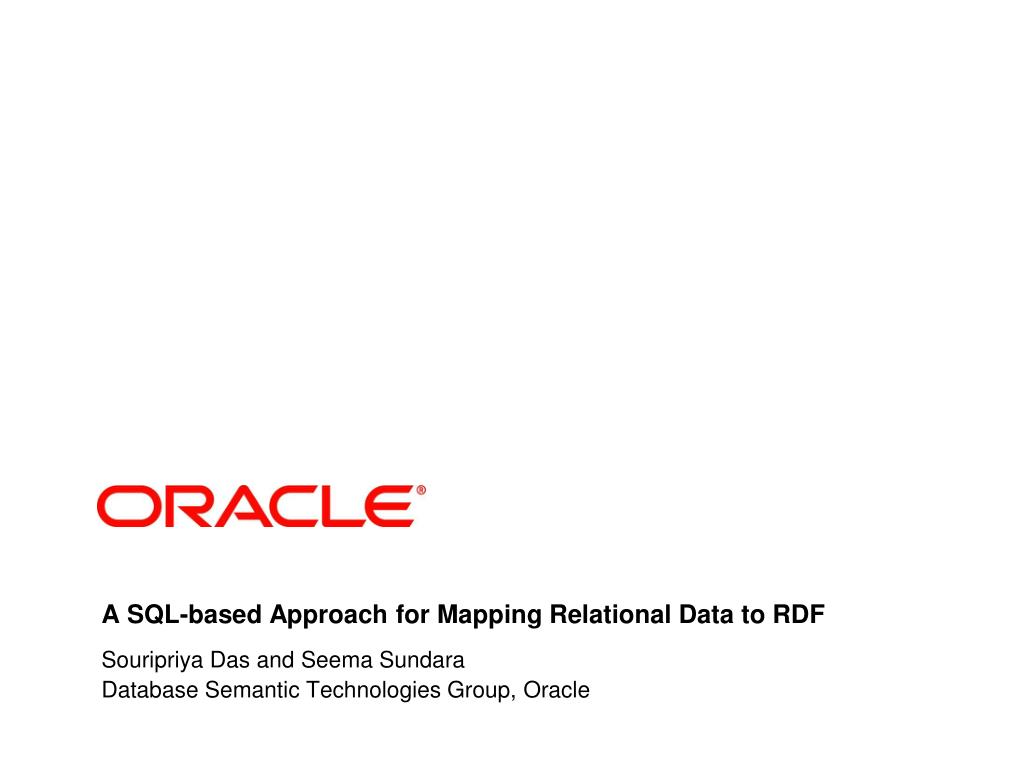 ORACLE®

A SQL-based Approach for Mapping Relational Data to RDF

Souripriya Das and Seema Sundara
Database Semantic Technologies Group, Oracle